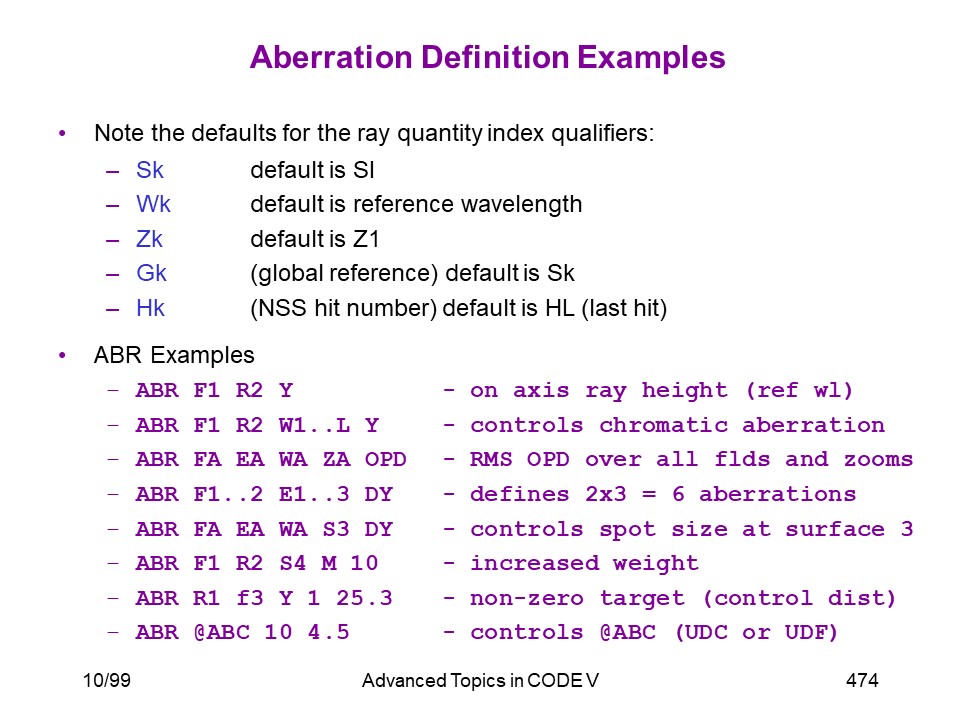 Aberration Definition Examples

• Note the defaults for the ray quantity index qualifiers:
– Sk default is SI
– Wk default is reference wavelength
– Zk default is Z1
– Gk (global reference) default is Sk
– Hk (NSS hit number) default is HL (last hit)

• ABR Examples
– ABR F1 R2 Y - on axis ray height (ref wl)
– ABR F1 R2 W1..L Y - controls chromatic aberration
– ABR FA EA WA ZA OPD - RMS OPD over all flds and zooms
– ABR F1..2 E1..3 DY - defines 2x3 = 6 aberrations
– ABR FA EA WA S3 DY - controls spot size at surface 3
– ABR F1 R2 S4 M 10 - increased weight
– ABR R1 f3 Y 1 25.3 - non-zero target (control dist)
– ABR @ABC 10 4.5 - controls @ABC (UDC or UDF)

10/99 Advanced Topics in CODE V 474